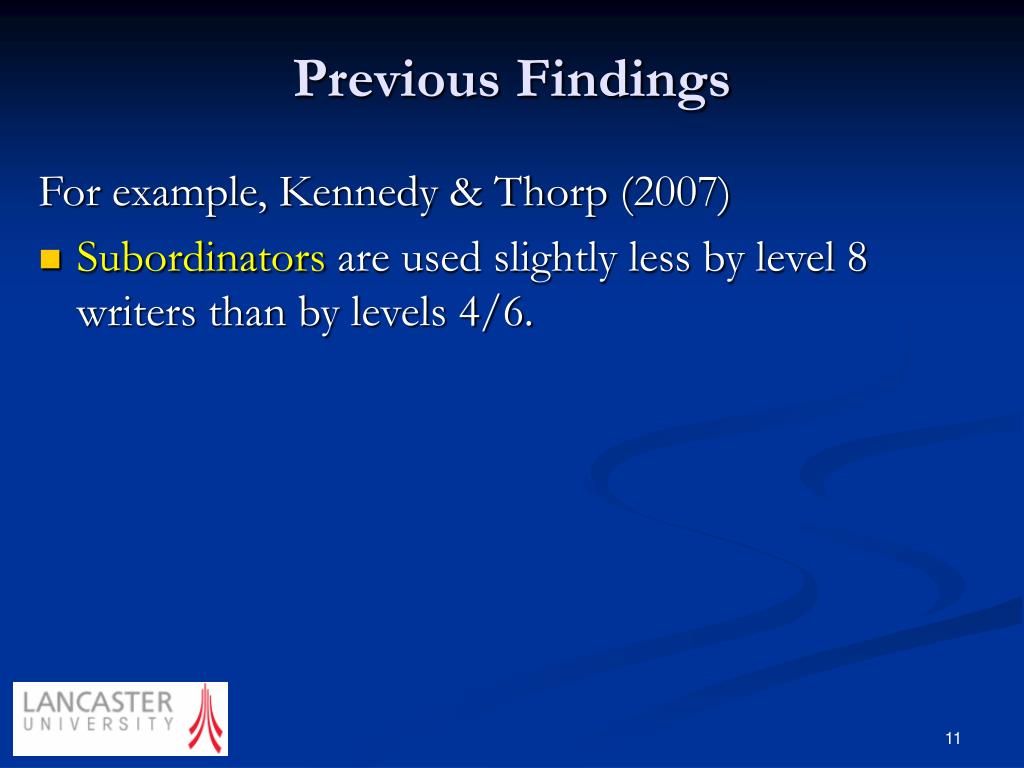 Previous Findings

For example, Kennedy & Thorp (2007)

Subordinators are used slightly less by level 8 writers than by levels 4/6.

LANCASTER
UNIVERSITY

11